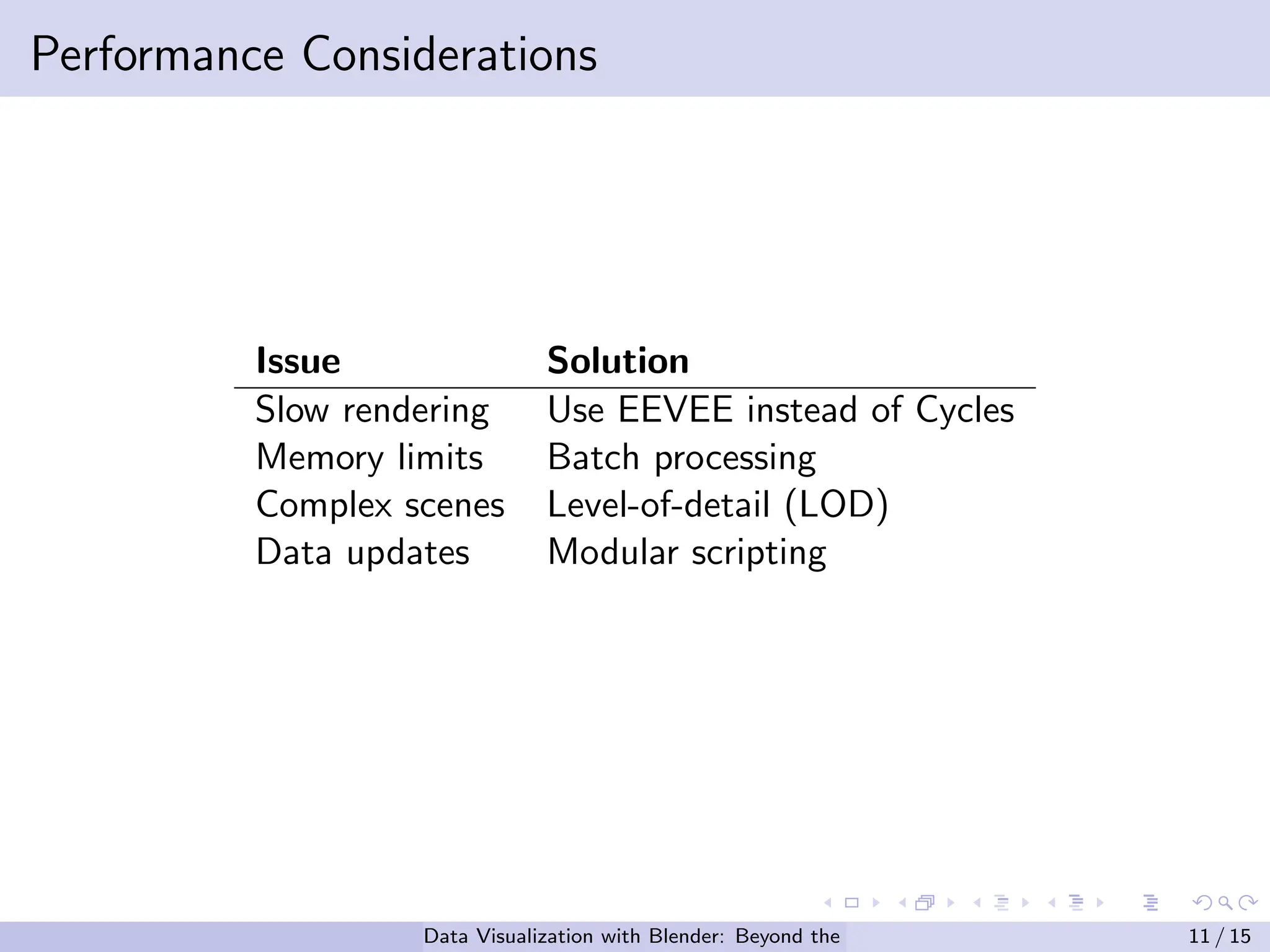 Performance Considerations

| Issue | Solution |
|---|---|
| Slow rendering | Use EEVEE instead of Cycles |
| Memory limits | Batch processing |
| Complex scenes | Level-of-detail (LOD) |
| Data updates | Modular scripting |

Data Visualization with Blender: Beyond the

11 / 15